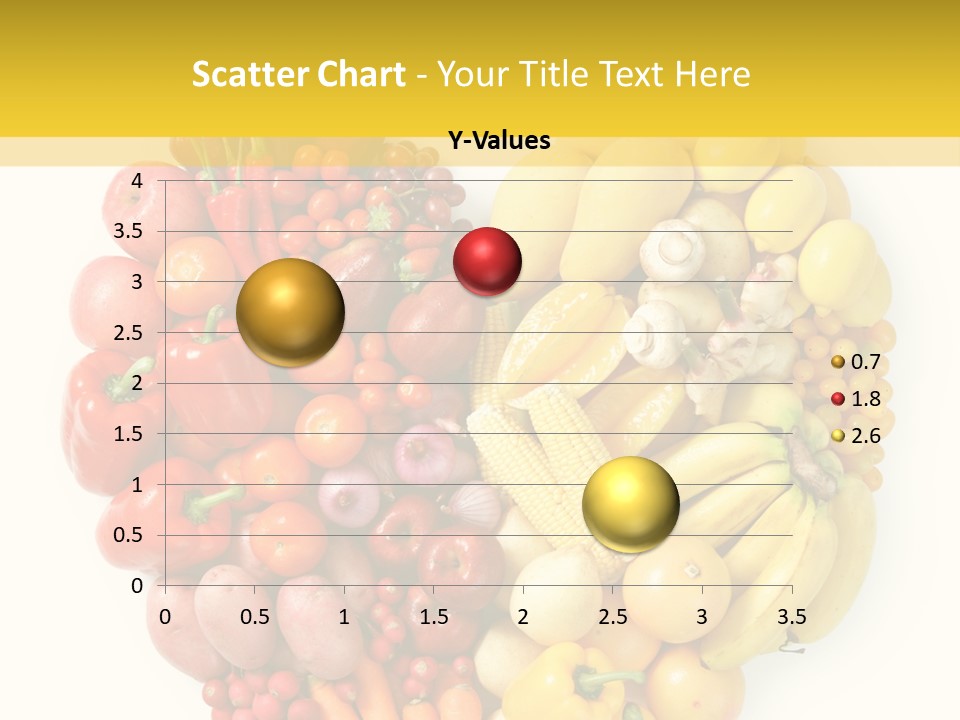 Scatter Chart - Your Title Text Here

Y-Values

4
3.5
3
2.5
2
1.5
1
0.5
0

0 0.5 1 1.5 2 2.5 3 3.5

0.7
1.8
2.6